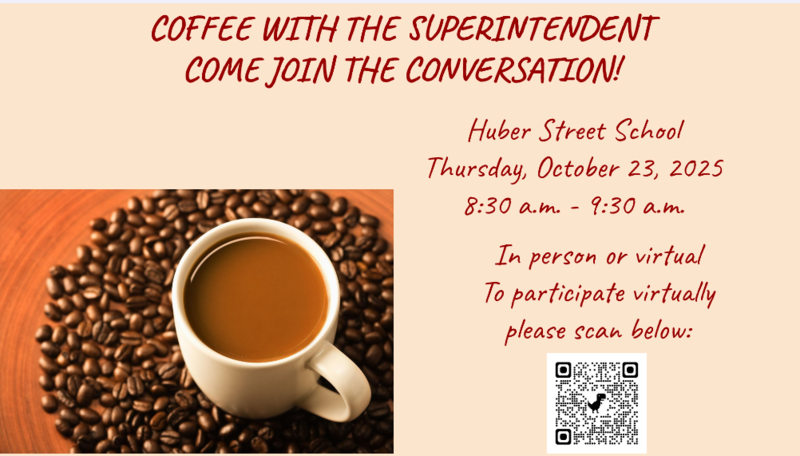 COFFEE WITH THE SUPERINTENDENT
COME JOIN THE CONVERSATION!

Huber Street School
Thursday, October 23, 2025
8:30 a.m. - 9:30 a.m.

In person or virtual
To participate virtually
please scan below: